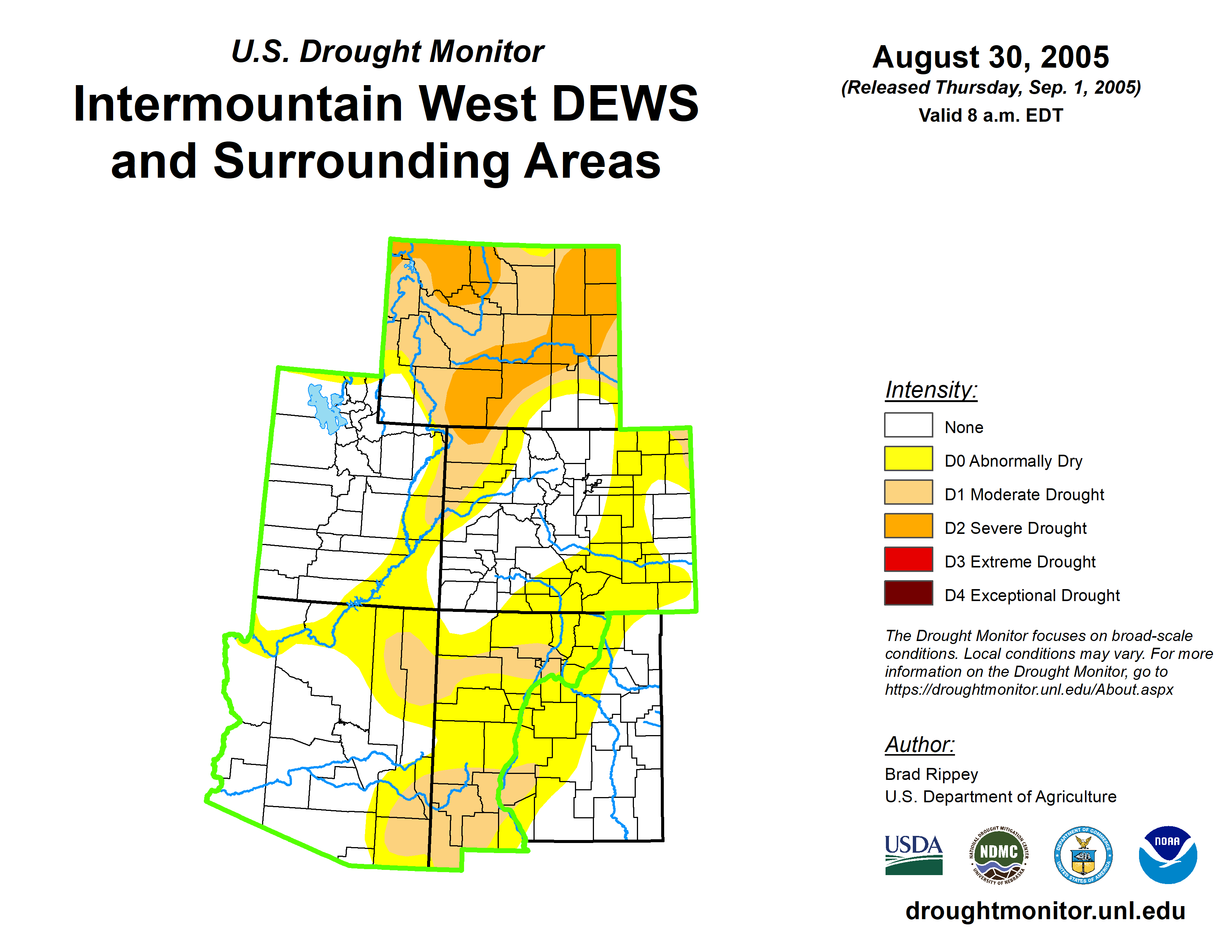 U.S. Drought Monitor

Intermountain West DEWS and Surrounding Areas

August 30, 2005

(Released Thursday, Sep. 1, 2005)

Valid 8 a.m. EDT

Intensity:

None

D0 Abnormally Dry

D1 Moderate Drought

D2 Severe Drought

D3 Extreme Drought

D4 Exceptional Drought

The Drought Monitor focuses on broad-scale conditions. Local conditions may vary. For more information on the Drought Monitor, go to https://droughtmonitor.unl.edu/About.aspx

Author:

Brad Rippey

U.S. Department of Agriculture

USDA

NATIONAL DROUGHT MITIGATION CENTER NDMC UNIVERSITY OF NEBRASKA

DEPARTMENT OF COMMERCE UNITED STATES OF AMERICA

NOAA

droughtmonitor.unl.edu